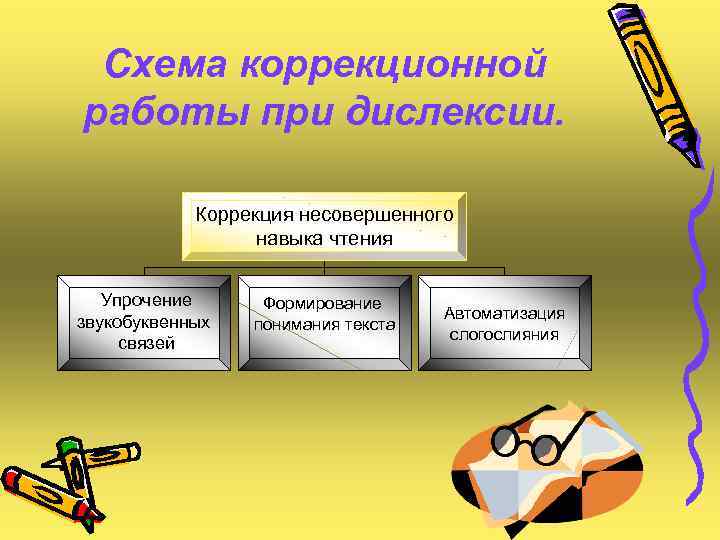 Схема коррекционной работы при дислексии.

Коррекция несовершенного навыка чтения

Упрочение звукобуквенных связей

Формирование понимания текста

Автоматизация слогослияния